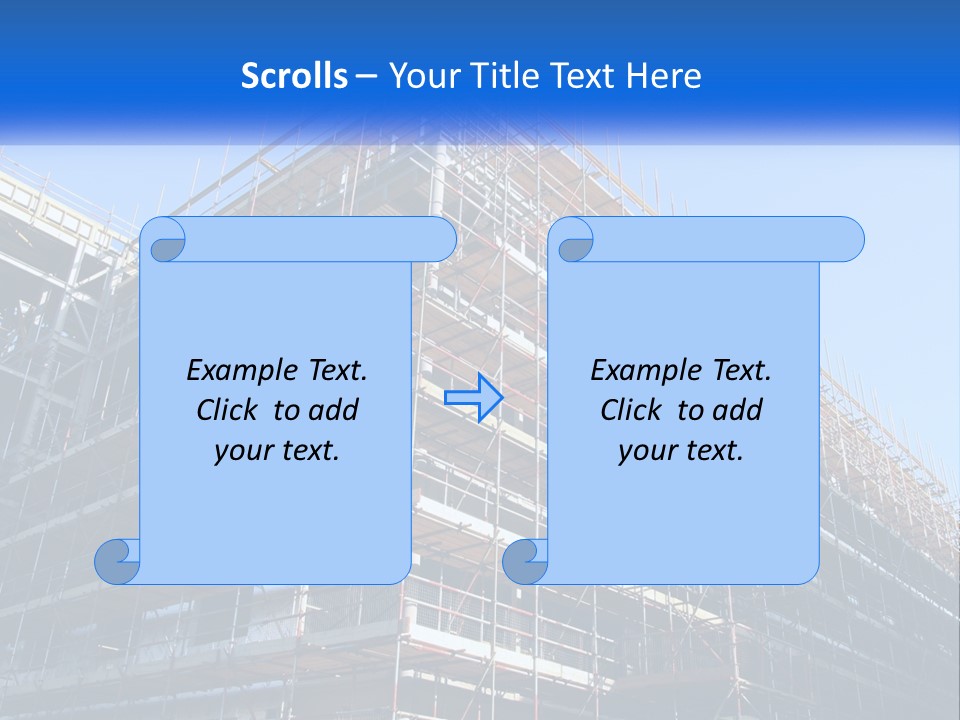 Scrolls – Your Title Text Here

Example Text. Click to add your text.

Example Text. Click to add your text.